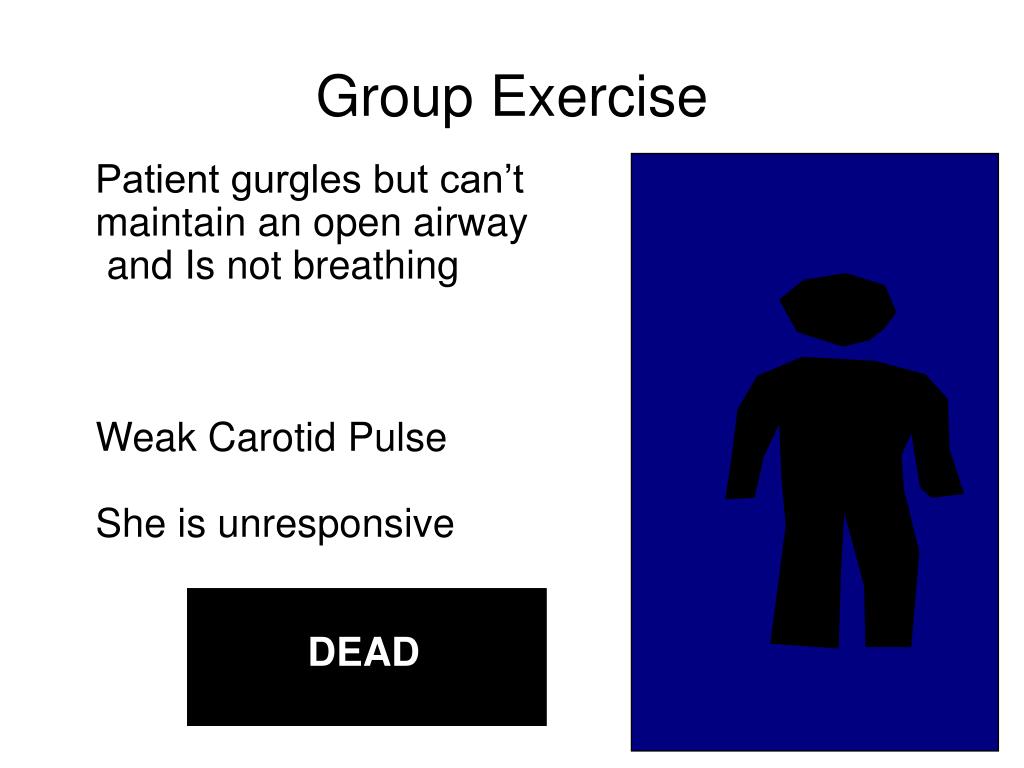 Group Exercise

Patient gurgles but can’t maintain an open airway and Is not breathing

Weak Carotid Pulse

She is unresponsive

DEAD